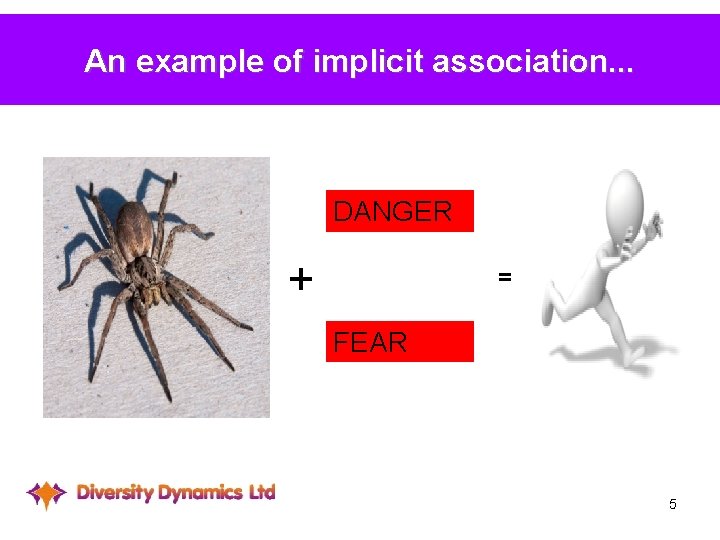 An example of implicit association...

DANGER

+

=

FEAR

Diversity Dynamics Ltd

5